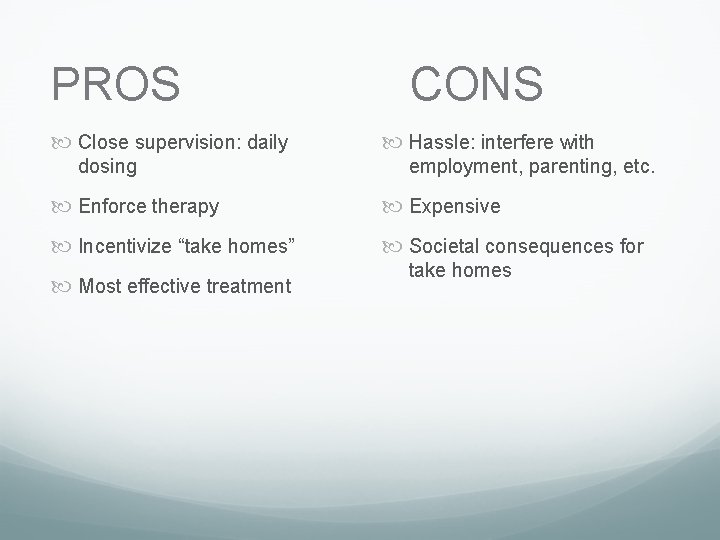 PROS

Close supervision: daily dosing

Enforce therapy

Incentivize “take homes”

Most effective treatment

CONS

Hassle: interfere with employment, parenting, etc.

Expensive

Societal consequences for take homes